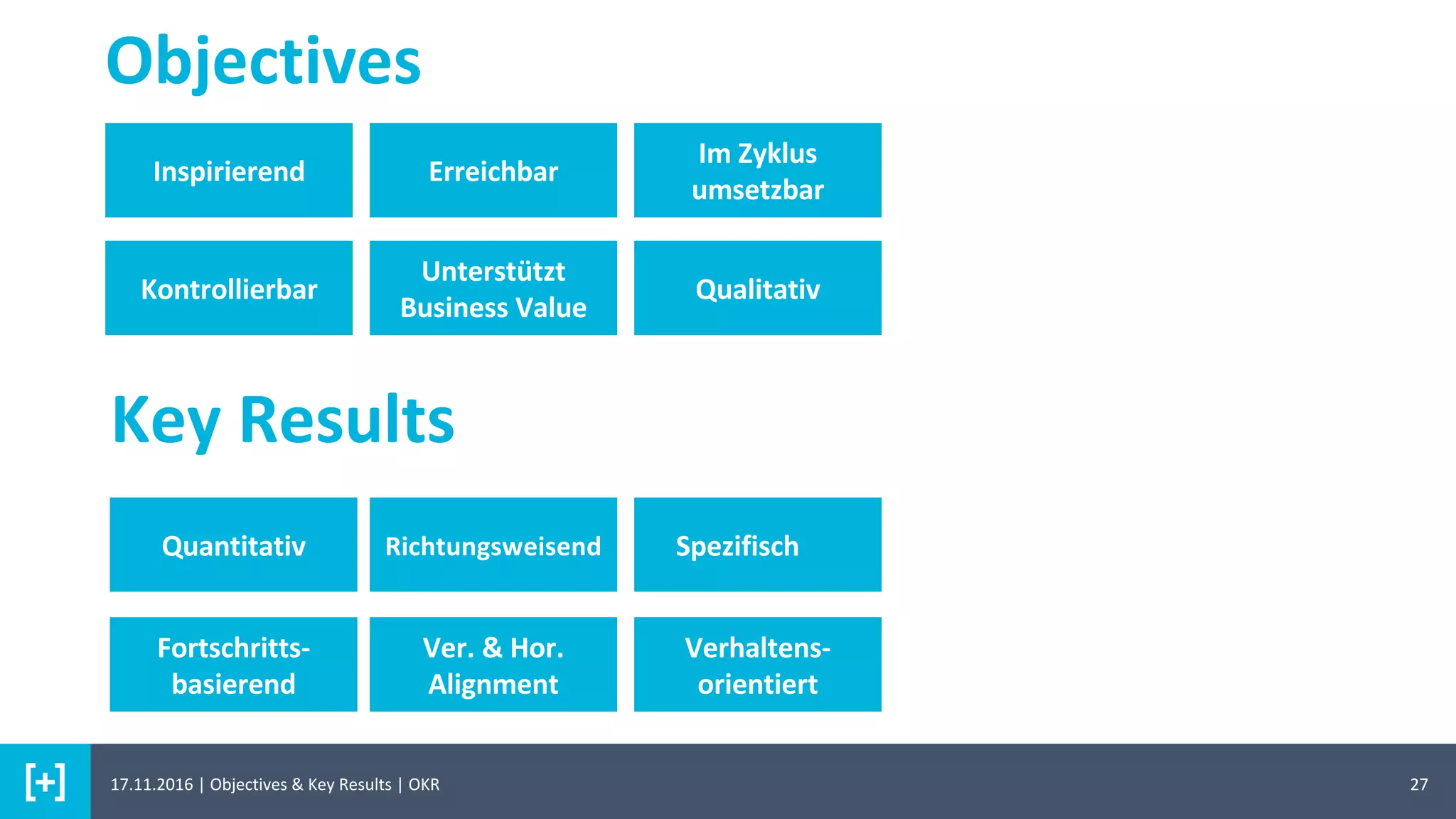 Objectives

Inspirierend

Erreichbar

Im Zyklus umsetzbar

Kontrollierbar

Unterstützt Business Value

Qualitativ

Key Results

Quantitativ

Richtungsweisend

Spezifisch

Fortschritts-basierend

Ver. & Hor. Alignment

Verhaltens-orientiert

[+]

17.11.2016 | Objectives & Key Results | OKR

27